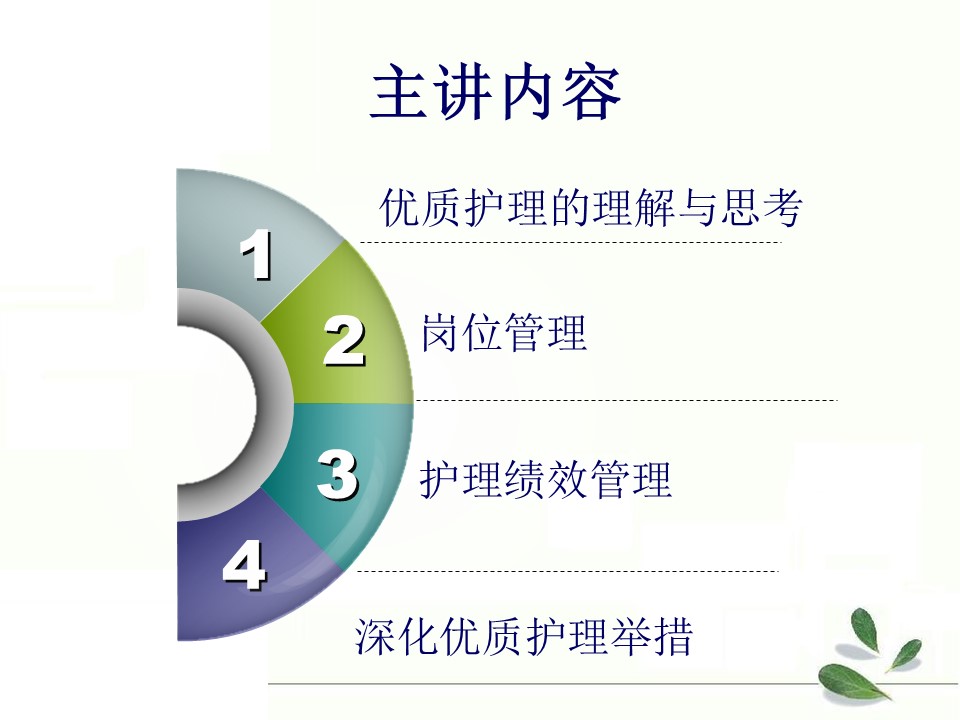 主讲内容

1

优质护理的理解与思考

2

岗位管理

3

护理绩效管理

4

深化优质护理举措